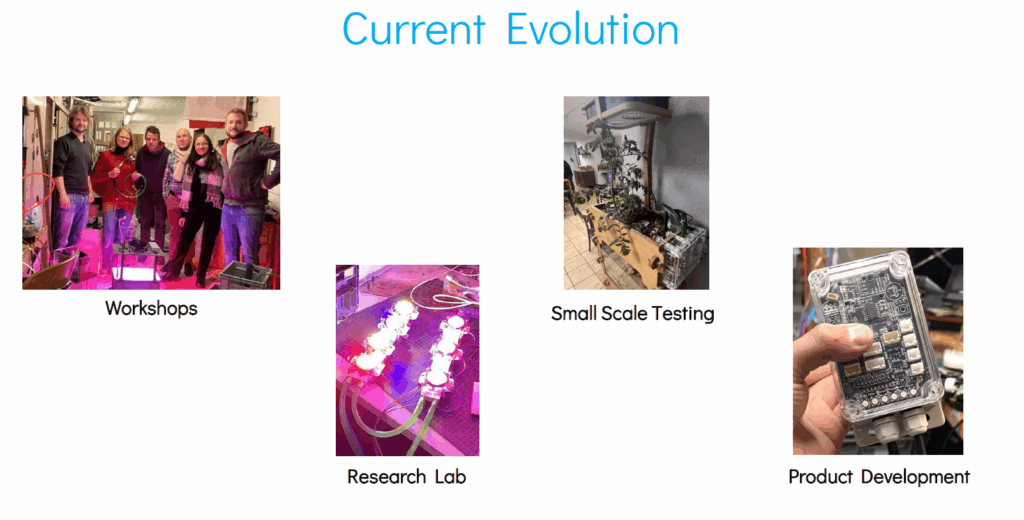 Current Evolution

Workshops

Research Lab

Small Scale Testing

Product Development